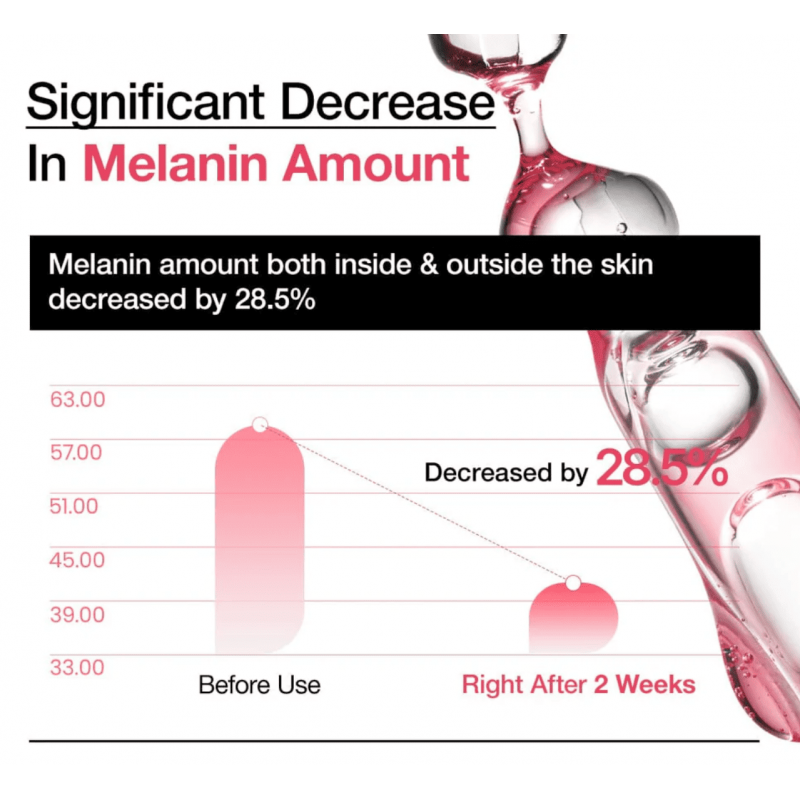 Significant Decrease
In Melanin Amount

Melanin amount both inside & outside the skin decreased by 28.5%

63.00
57.00
51.00
45.00
39.00
33.00

Decreased by 28.5%

Before Use
Right After 2 Weeks